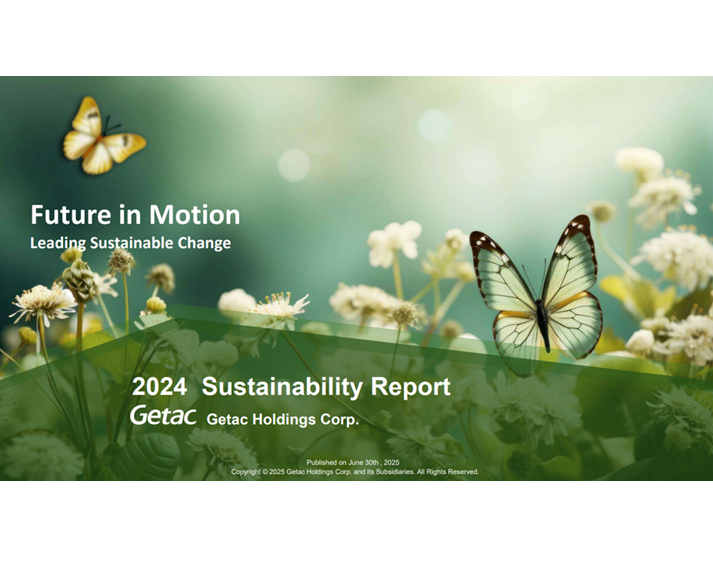 Future in Motion
Leading Sustainable Change

2024 Sustainability Report
Getac Getac Holdings Corp.

Published on June 30th , 2025
Copyright © 2025 Getac Holdings Corp. and its Subsidiaries. All Rights Reserved.